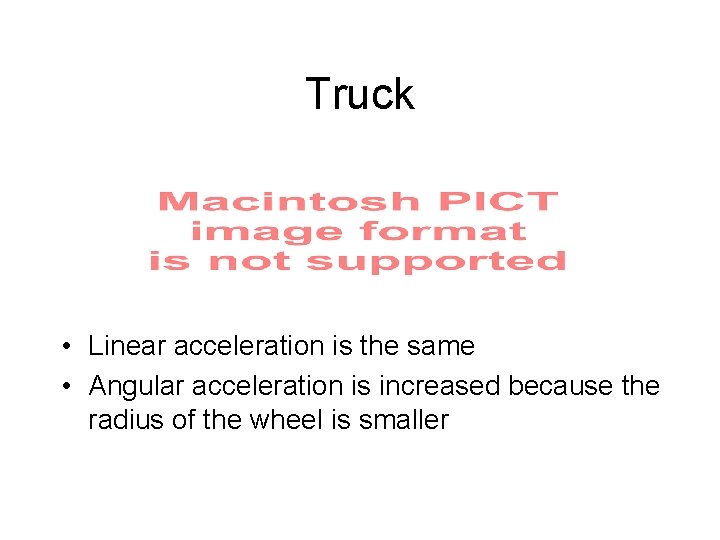 Truck

Macintosh PICT
image format
is not supported

• Linear acceleration is the same
• Angular acceleration is increased because the radius of the wheel is smaller